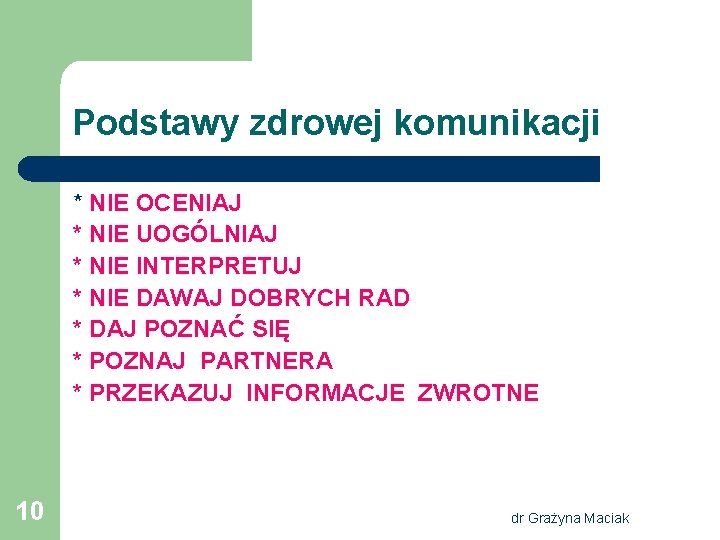 Podstawy zdrowej komunikacji

* NIE OCENIAJ
* NIE UOGÓLNIAJ
* NIE INTERPRETUJ
* NIE DAWAJ DOBRYCH RAD
* DAJ POZNAĆ SIĘ
* POZNAJ PARTNERA
* PRZEKAZUJ INFORMACJE ZWROTNE

10

dr Grażyna Maciak